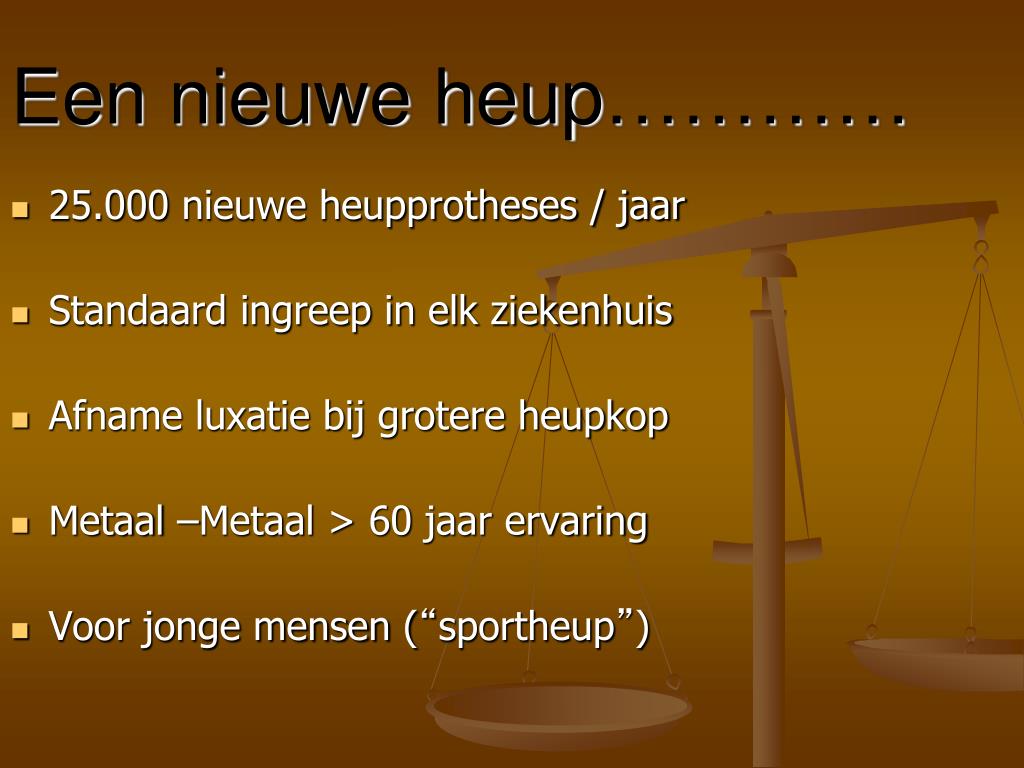 Een nieuwe heup…………

- 25.000 nieuwe heupprotheses / jaar
- Standaard ingreep in elk ziekenhuis
- Afname luxatie bij grotere heupkop
- Metaal –Metaal > 60 jaar ervaring
- Voor jonge mensen (“sportheup”)